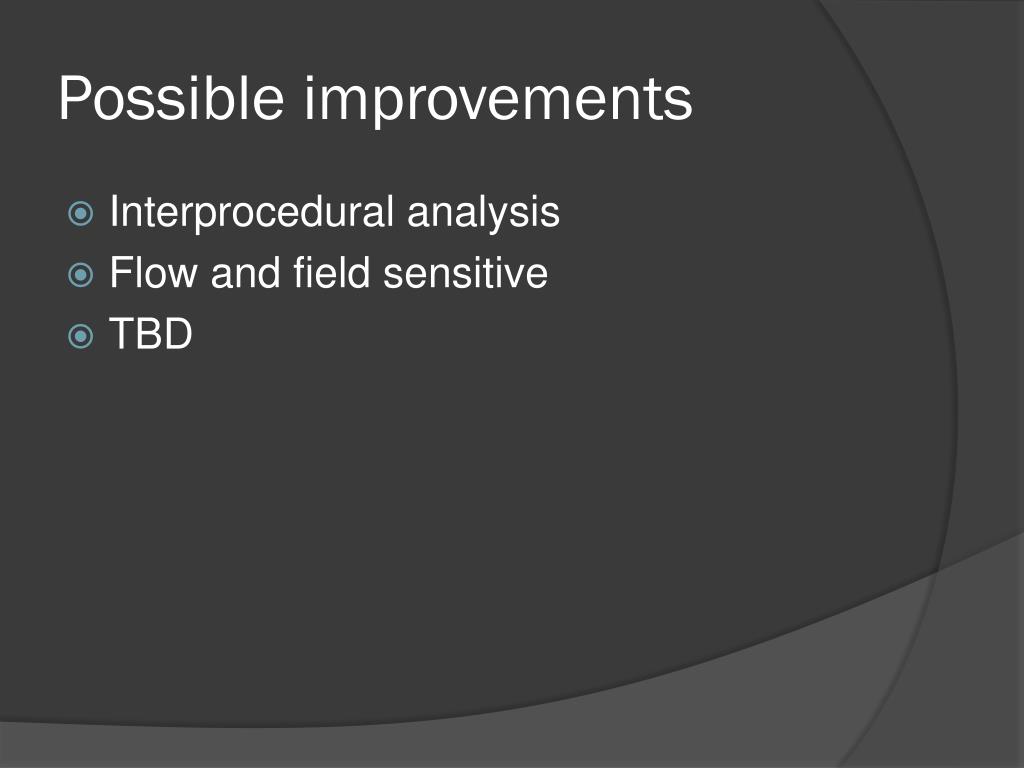 Possible improvements

Interprocedural analysis
Flow and field sensitive
TBD